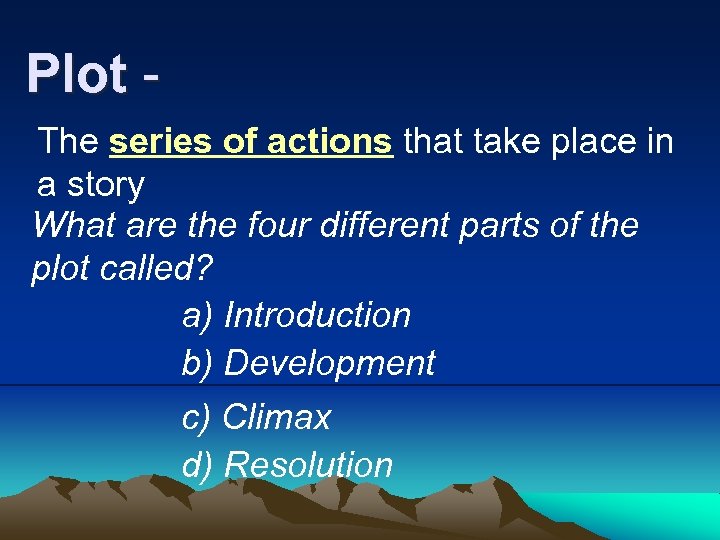 Plot -

The series of actions that take place in a story

What are the four different parts of the plot called?

a) Introduction

b) Development

c) Climax

d) Resolution